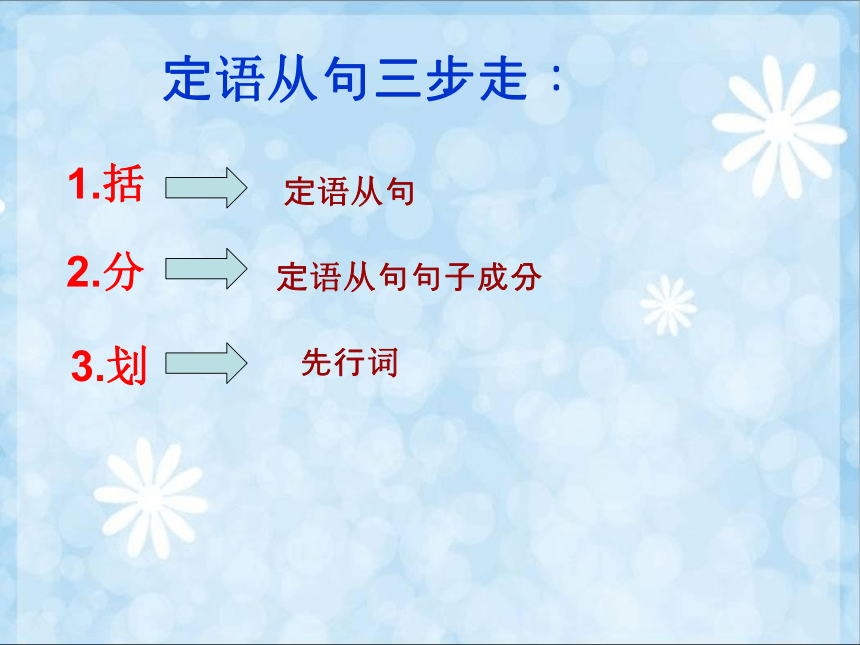 定语从句三步走：

1.括 定语从句

2.分 定语从句句子成分

3.划 先行词